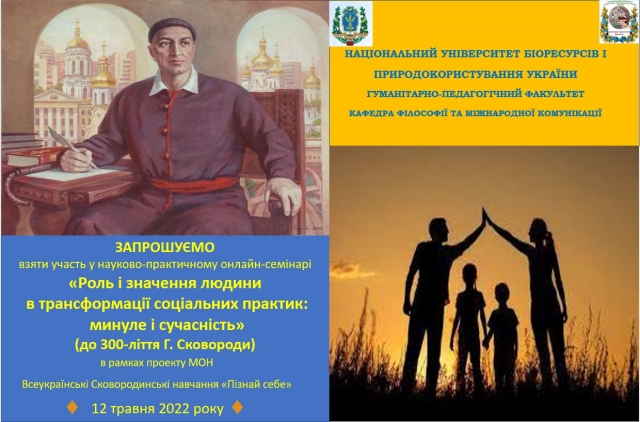 НАЦІОНАЛЬНИЙ УНІВЕРСИТЕТ БІОРЕСУРСІВ І ПРИРОДОКОРИСТУВАННЯ УКРАЇНИ
ГУМАНІТАРНО-ПЕДАГОГІЧНИЙ ФАКУЛЬТЕТ
КАФЕДРА ФІЛОСОФІЇ ТА МІЖНАРОДНОЇ КОМУНІКАЦІЇ

ЗАПРОШУЄМО
взяти участь у науково-практичному онлайн-семінарі
«Роль і значення людини в трансформації соціальних практик: минуле і сучасність»
(до 300-ліття Г. Сковороди)
в рамках проекту МОН
Всеукраїнські Сковородинські навчання «Пізнай себе»
12 травня 2022 року